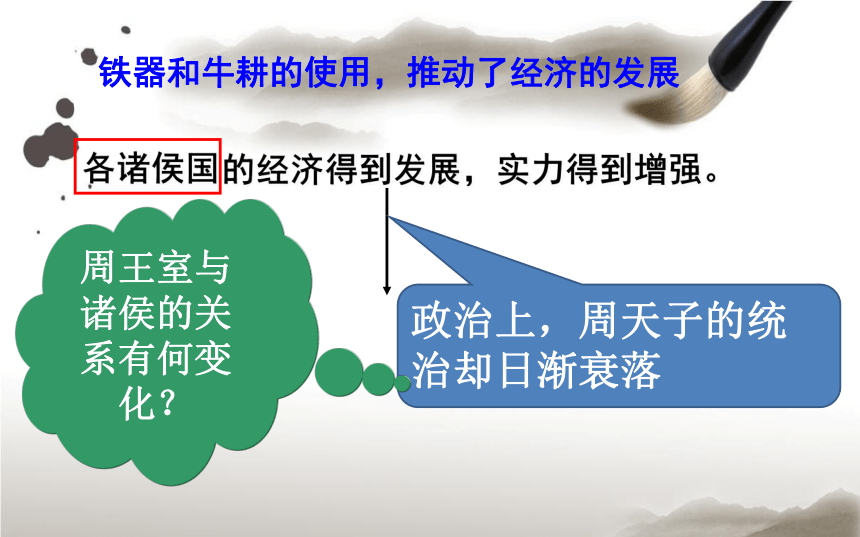 铁器和牛耕的使用，推动了经济的发展

各诸侯国的经济得到发展，实力得到增强。

周王室与诸侯的关系有何变化？

政治上，周天子的统治却日渐衰落